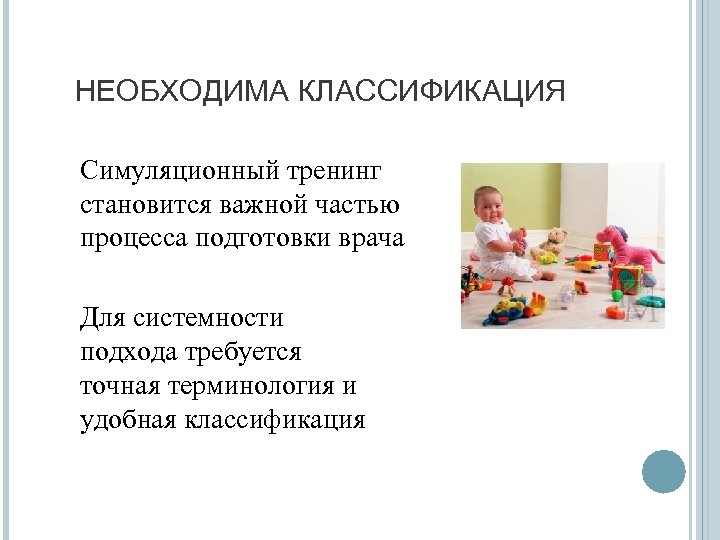 НЕОБХОДИМА КЛАССИФИКАЦИЯ

Симуляционный тренинг становится важной частью процесса подготовки врача

Для системности подхода требуется точная терминология и удобная классификация